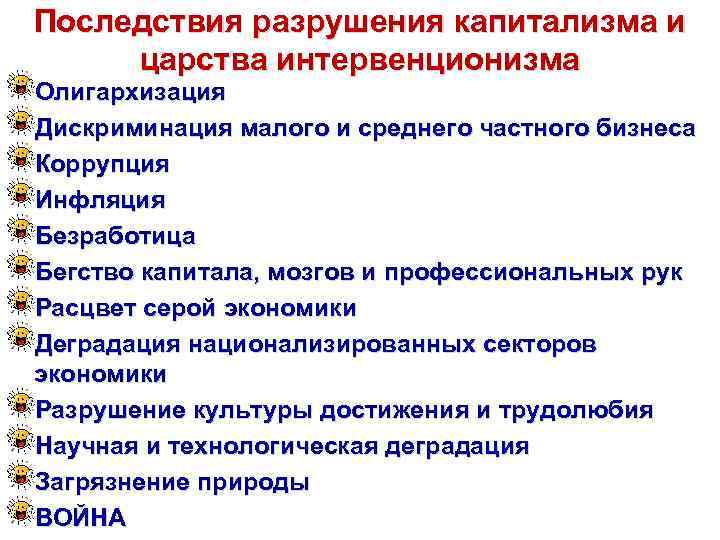 Последствия разрушения капитализма и царства интервенционизма

Олигархизация
Дискриминация малого и среднего частного бизнеса
Коррупция
Инфляция
Безработица
Бегство капитала, мозгов и профессиональных рук
Расцвет серой экономики
Деградация национализированных секторов экономики
Разрушение культуры достижения и трудолюбия
Научная и технологическая деградация
Загрязнение природы
ВОЙНА